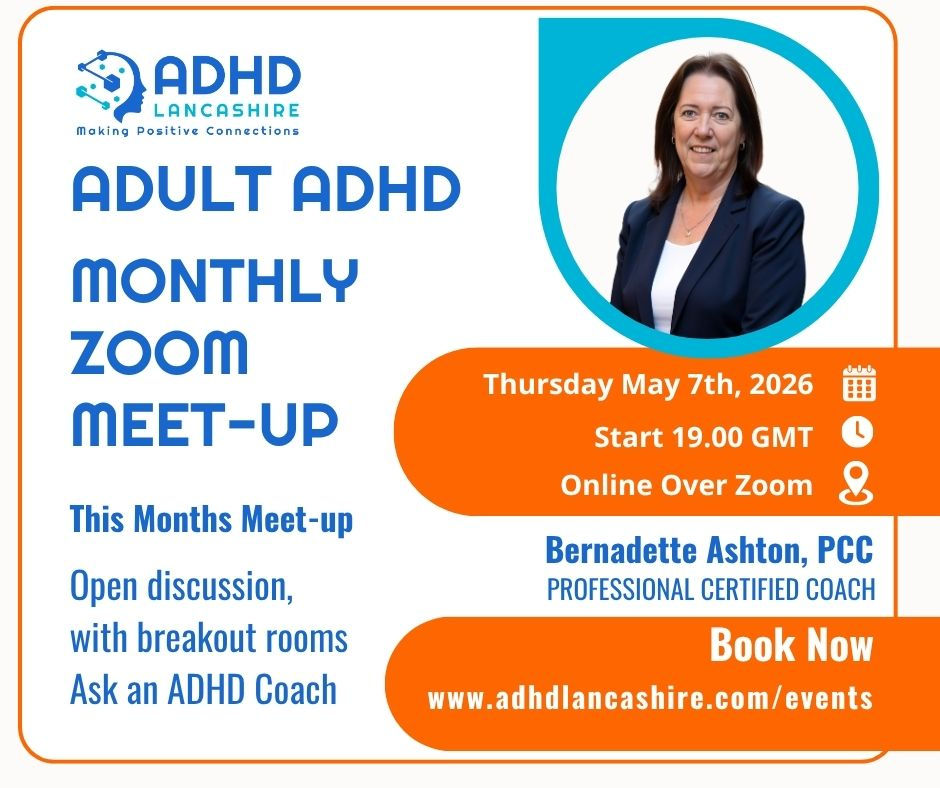 ADHD
LANCASHIRE
Making Positive Connections

ADULT ADHD
MONTHLY ZOOM MEET-UP

This Months Meet-up

Open discussion, with breakout rooms
Ask an ADHD Coach

Thursday May 7th, 2026
Start 19.00 GMT
Online Over Zoom

Bernadette Ashton, PCC
PROFESSIONAL CERTIFIED COACH

Book Now
www.adhdlancashire.com/events